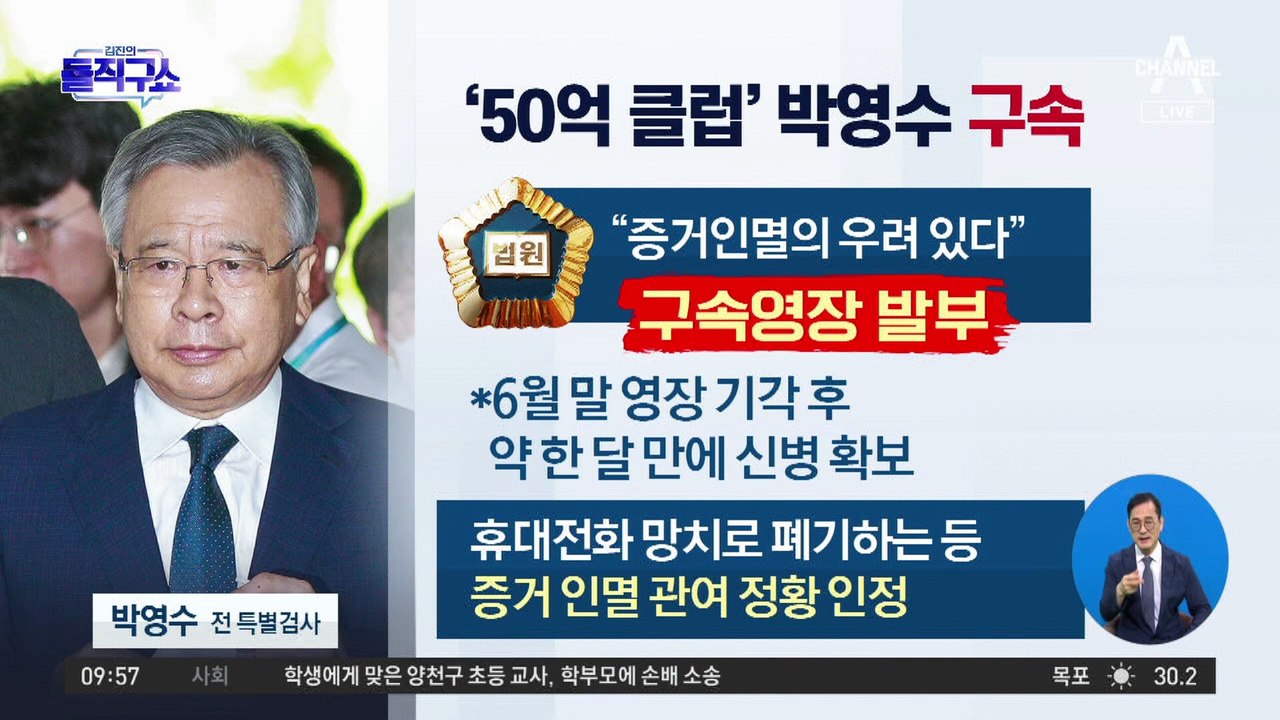 김진의 돌직구쇼

CHANNEL A LIVE

‘50억 클럽’ 박영수 구속

법원

“증거인멸의 우려 있다”

구속영장 발부

*6월 말 영장 기각 후 약 한 달 만에 신병 확보

휴대전화 망치로 폐기하는 등 증거 인멸 관여 정황 인정

박영수 전 특별검사

09:57 사회 학생에게 맞은 양천구 초등 교사, 학부모에 손배 소송 목포 30.2